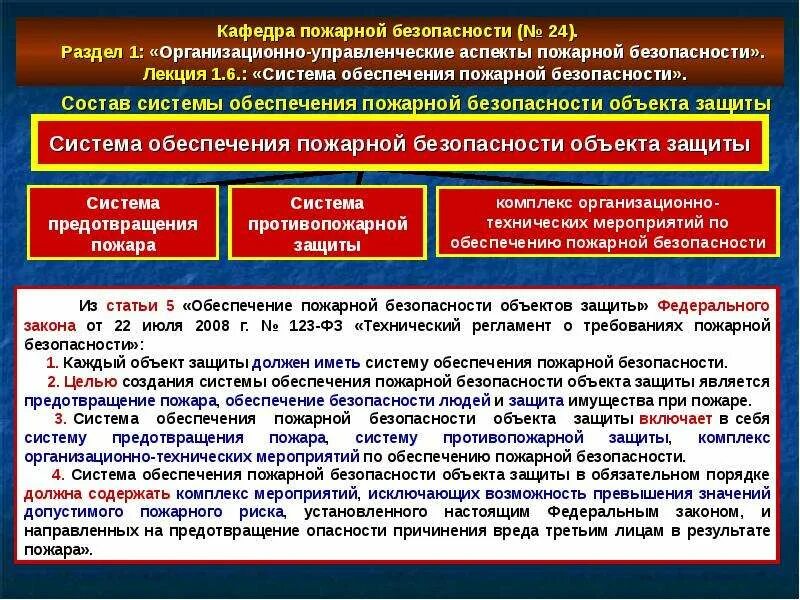 Кафедра пожарной безопасности (№ 24).
Раздел 1: «Организационно-управленческие аспекты пожарной безопасности».
Лекция 1.6.: «Система обеспечения пожарной безопасности».

Состав системы обеспечения пожарной безопасности объекта защиты

Система обеспечения пожарной безопасности объекта защиты

Система предотвращения пожара

Система противопожарной защиты

комплекс организационно-технических мероприятий по обеспечению пожарной безопасности

Из статьи 5 «Обеспечение пожарной безопасности объектов защиты» Федерального закона от 22 июля 2008 г. № 123-ФЗ «Технический регламент о требованиях пожарной безопасности»:

1. Каждый объект защиты должен иметь систему обеспечения пожарной безопасности.

2. Целью создания системы обеспечения пожарной безопасности объекта защиты является предотвращение пожара, обеспечение безопасности людей и защита имущества при пожаре.

3. Система обеспечения пожарной безопасности объекта защиты включает в себя систему предотвращения пожара, систему противопожарной защиты, комплекс организационно-технических мероприятий по обеспечению пожарной безопасности.

4. Система обеспечения пожарной безопасности объекта защиты в обязательном порядке должна содержать комплекс мероприятий, исключающих возможность превышения значений допустимого пожарного риска, установленного настоящим Федеральным законом, и направленных на предотвращение опасности причинения вреда третьим лицам в результате пожара».